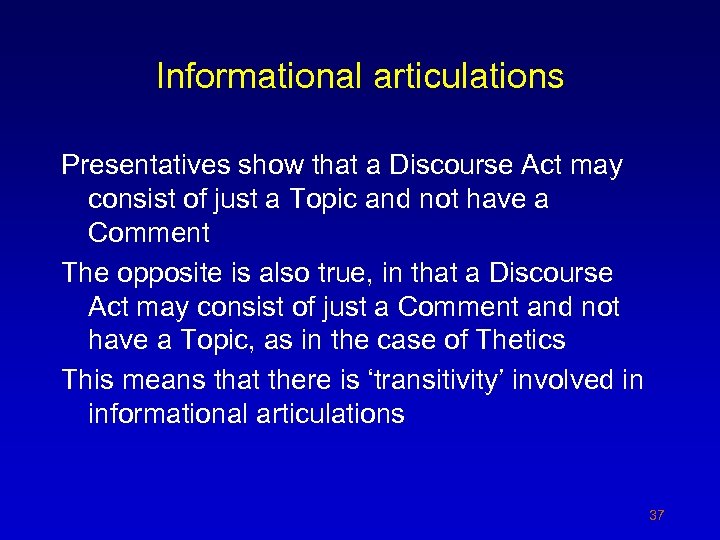 Informational articulations

Presentatives show that a Discourse Act may consist of just a Topic and not have a Comment

The opposite is also true, in that a Discourse Act may consist of just a Comment and not have a Topic, as in the case of Thetics

This means that there is ‘transitivity’ involved in informational articulations

37